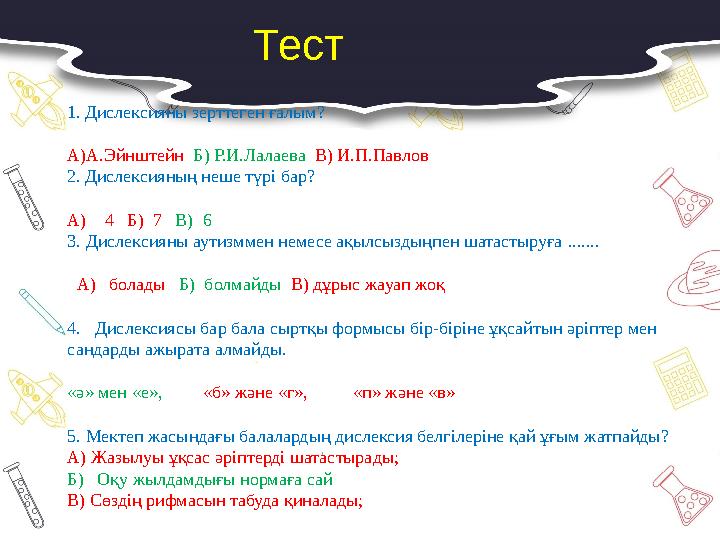 Тест

1. Дислексияны зерттеген ғалым?

А)А.Эйнштейн Б) Р.И.Лалаева В) И.П.Павлов
2. Дислексияның неше түрі бар?

А) 4 Б) 7 В) 6
3. Дислексияны аутизммен немесе ақылсыздықпен шатастыруға .......

А) болады Б) болмайды В) дұрыс жауап жоқ

4. Дислексиясы бар бала сыртқы формысы бір-біріне ұқсайтын әріптер мен сандарды ажырата алмайды.

«ә» мен «е», «б» және «г», «п» және «в»

5. Мектеп жасындағы балалардың дислексия белгілеріне қай ұғым жатпайды?
А) Жазылуы ұқсас әріптерді шатастырады;
Б) Оқу жылдамдығы нормаға сай
В) Сөздің рифмасын табуда қиналады;